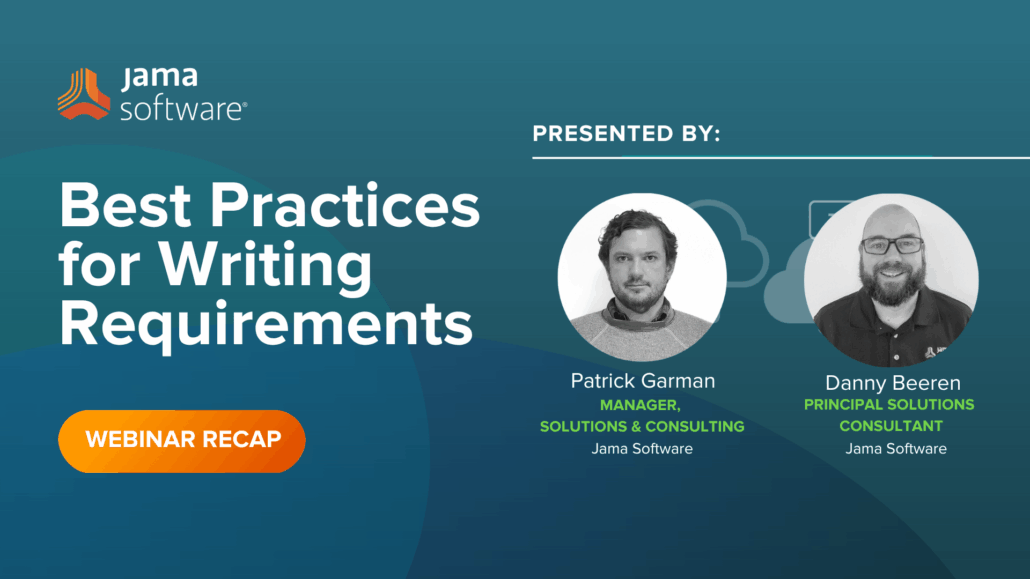 jama software®

Best Practices for Writing Requirements

WEBINAR RECAP

PRESENTED BY:

Patrick Garman
MANAGER, SOLUTIONS & CONSULTING
Jama Software

Danny Beeren
PRINCIPAL SOLUTIONS CONSULTANT
Jama Software